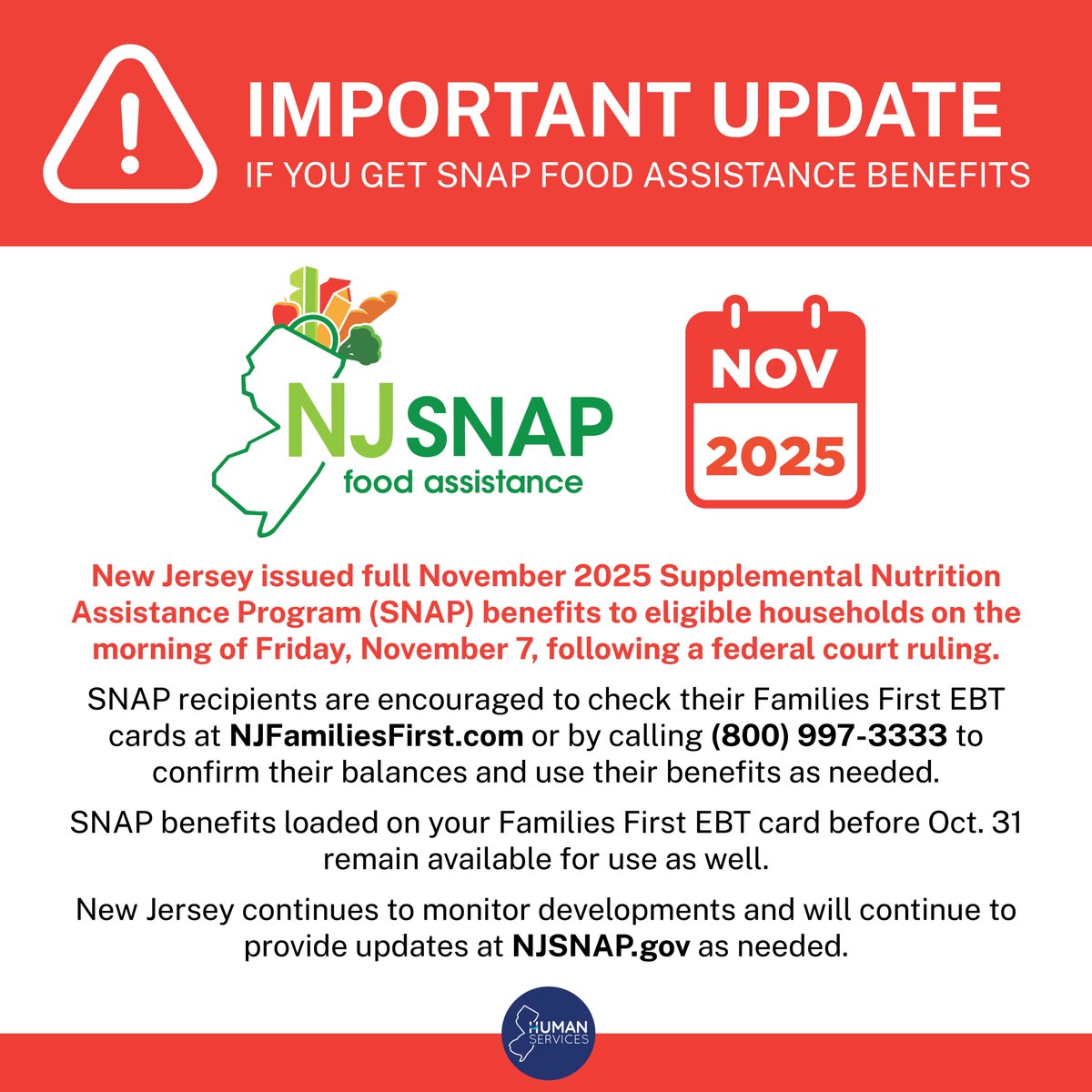 IMPORTANT UPDATE
IF YOU GET SNAP FOOD ASSISTANCE BENEFITS

NJ SNAP
food assistance

NOV
2025

New Jersey issued full November 2025 Supplemental Nutrition Assistance Program (SNAP) benefits to eligible households on the morning of Friday, November 7, following a federal court ruling.

SNAP recipients are encouraged to check their Families First EBT cards at NJFamiliesFirst.com or by calling (800) 997-3333 to confirm their balances and use their benefits as needed.

SNAP benefits loaded on your Families First EBT card before Oct. 31 remain available for use as well.

New Jersey continues to monitor developments and will continue to provide updates at NJSNAP.gov as needed.

HUMAN SERVICES